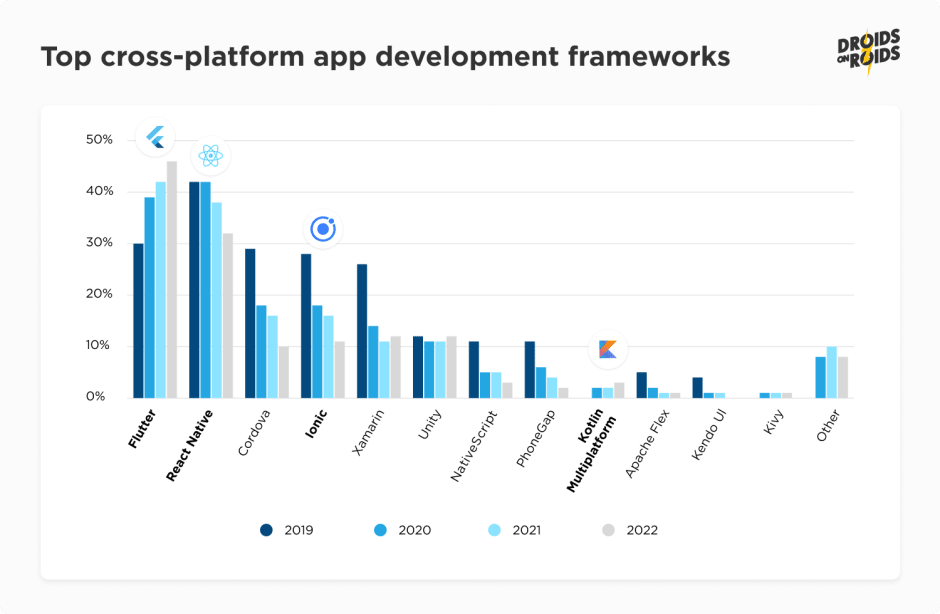 Top cross-platform app development frameworks

DROIDS ON ROIDS

50%
40%
30%
20%
10%
0%

Flutter
React Native
Cordova
Ionic
Xamarin
Unity
NativeScript
PhoneGap
Kotlin Multiplatform
Apache Flex
Kendo UI
Kivy
Other

2019
2020
2021
2022